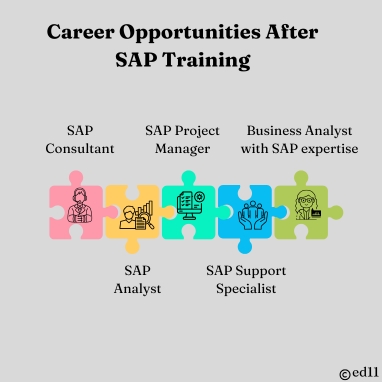 Career Opportunities After SAP Training

SAP Consultant

SAP Project Manager

Business Analyst with SAP expertise

SAP Analyst

SAP Support Specialist

©ed11